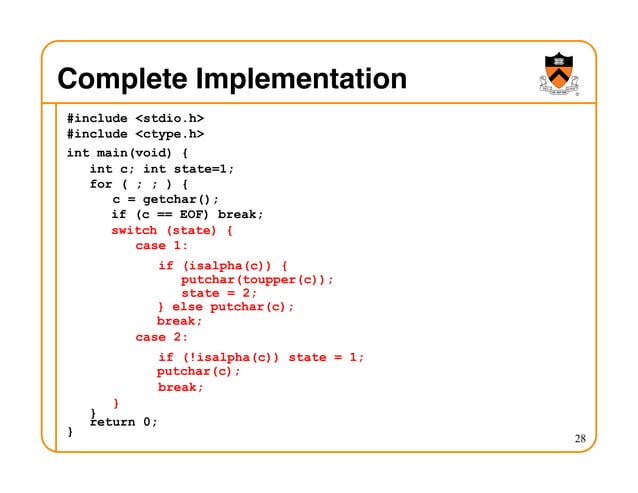 Complete Implementation

#include <stdio.h>
#include <ctype.h>
int main(void) {
int c; int state=1;
for ( ; ; ) {
c = getchar();
if (c == EOF) break;
switch (state) {
case 1:
if (isalpha(c)) {
putchar(toupper(c));
state = 2;
} else putchar(c);
break;
case 2:
if (!isalpha(c)) state = 1;
putchar(c);
break;
}
}
return 0;
}

28